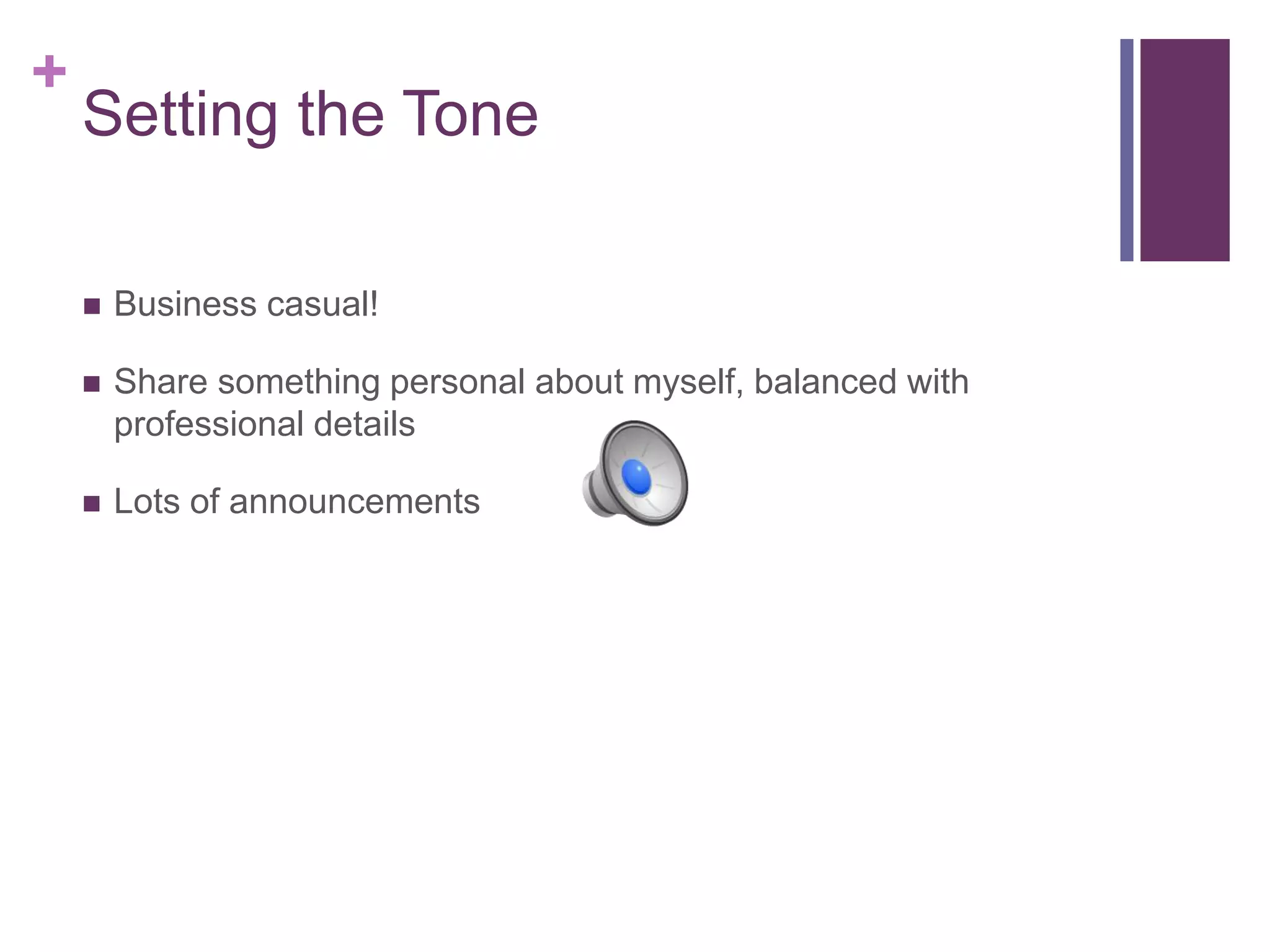 +
Setting the Tone

■ Business casual!

■ Share something personal about myself, balanced with professional details

■ Lots of announcements